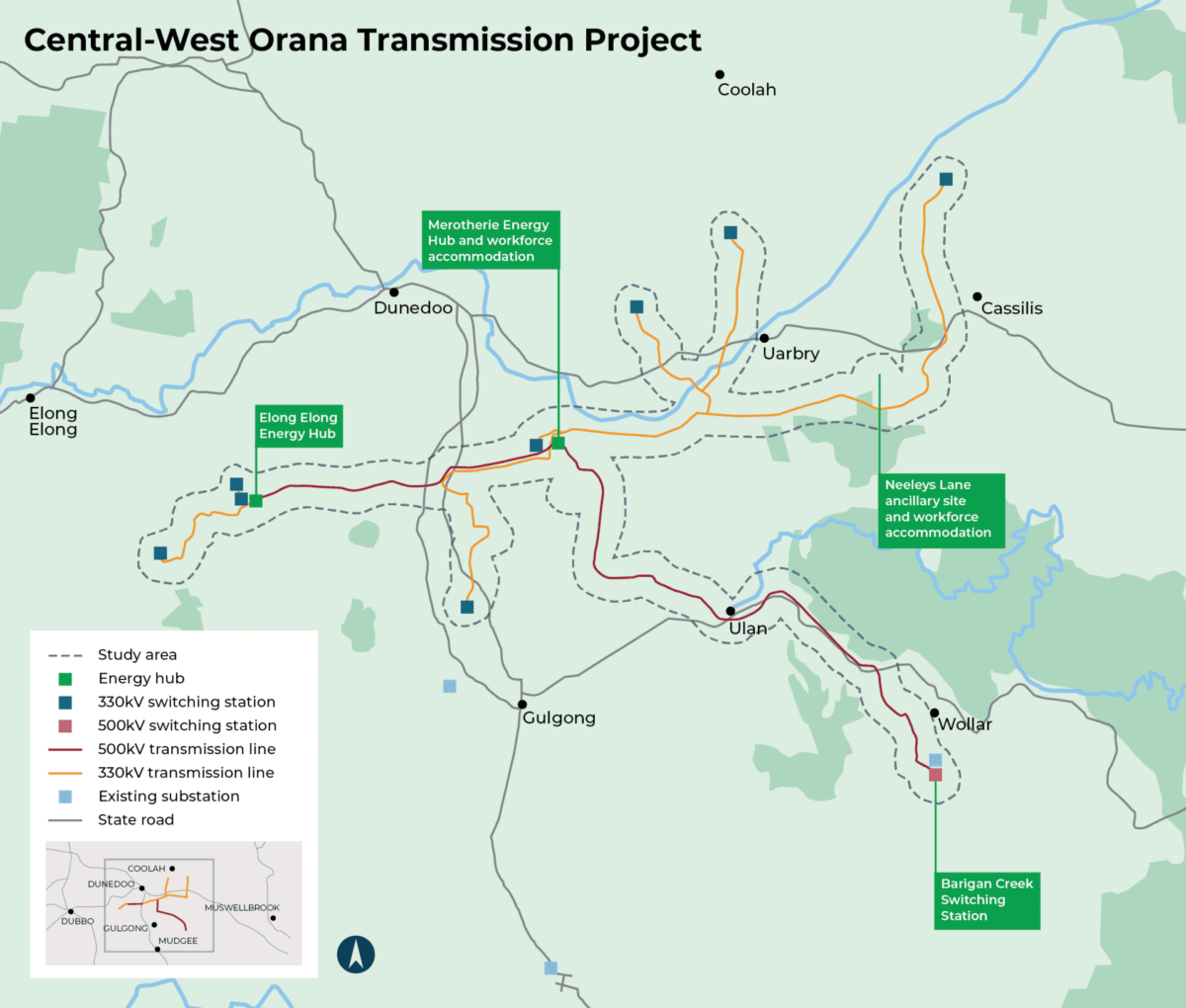 Central-West Orana Transmission Project

Coolah

Merotherie Energy Hub and workforce accommodation

Dunedoo

Cassilis

Uarbry

Elong Elong

Elong Elong Energy Hub

Neeleys Lane ancillary site and workforce accommodation

Ulan

Gulgong

Wollar

Barigan Creek Switching Station

Study area
Energy hub
330kV switching station
500kV switching station
500kV transmission line
330kV transmission line
Existing substation
State road

COOLAH
DUNEDOO
MUSWELLBROOK
DUBBO
GULGONG
MUDGEE